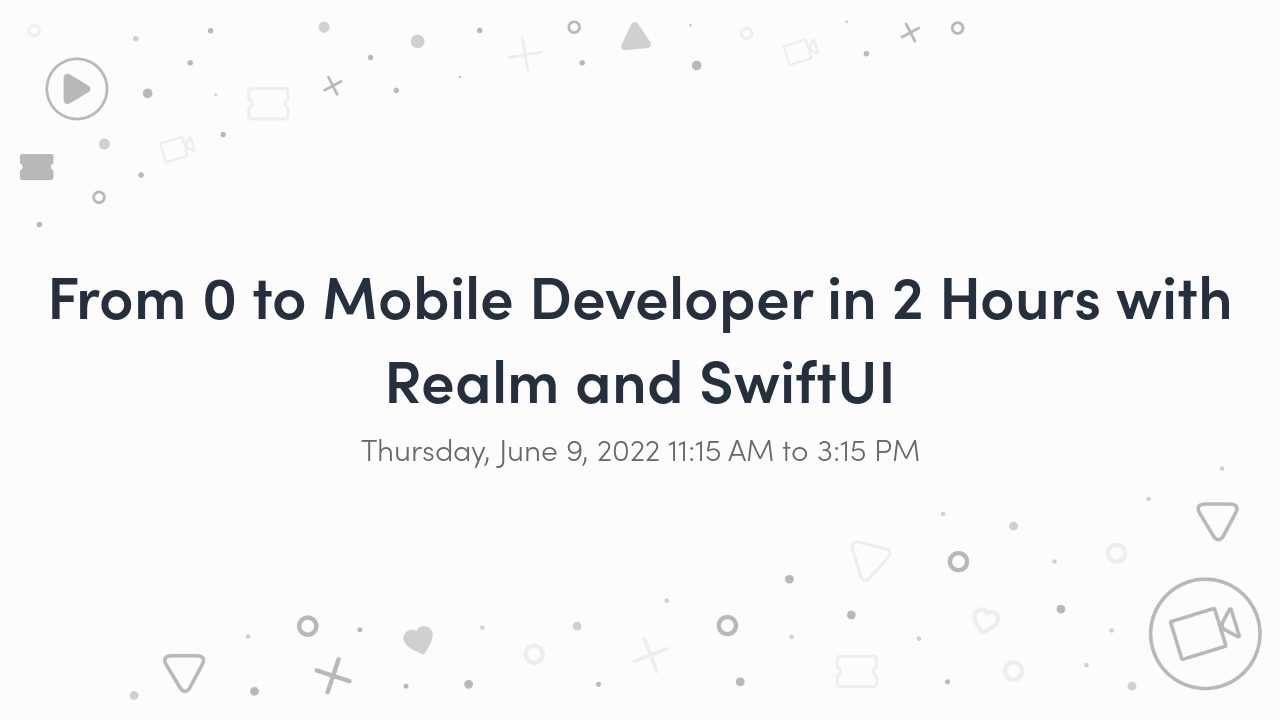 From 0 to Mobile Developer in 2 Hours with Realm and SwiftUI

Thursday, June 9, 2022 11:15 AM to 3:15 PM